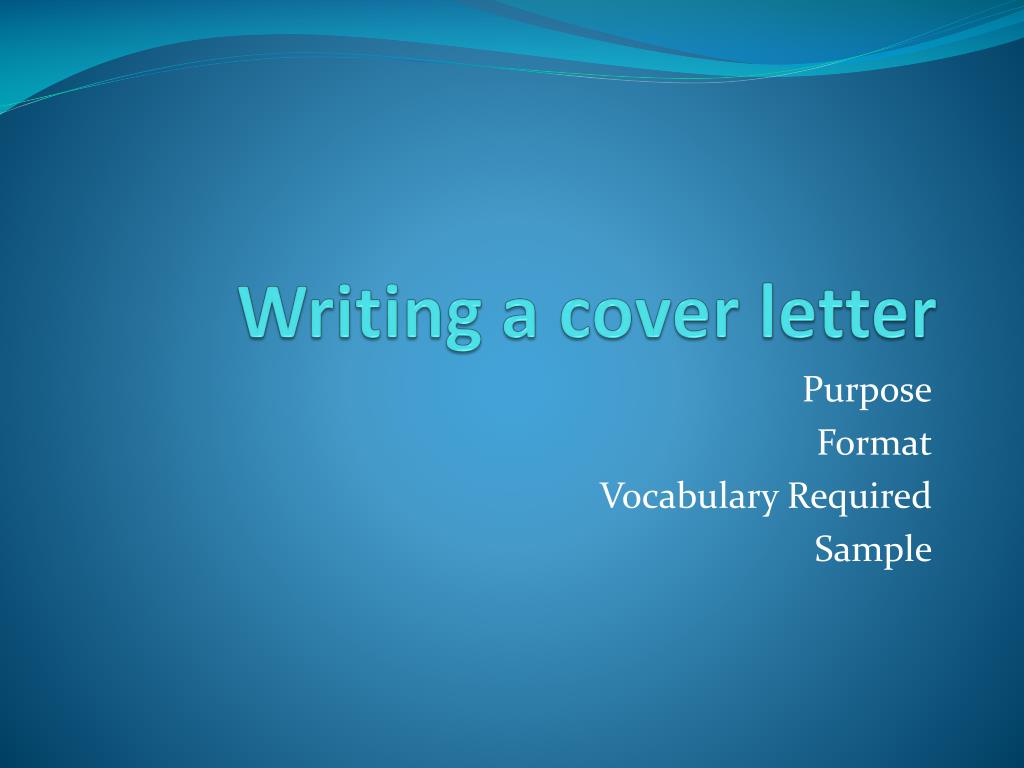 Writing a cover letter

Purpose
Format
Vocabulary Required
Sample